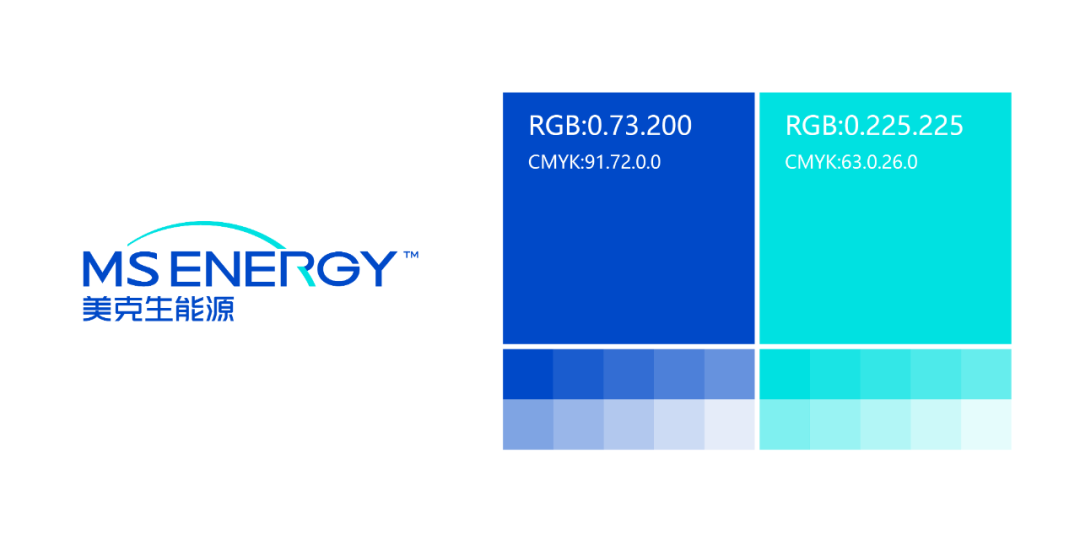 MS ENERGY™
美克生能源

RGB:0.73.200
CMYK:91.72.0.0

RGB:0.225.225
CMYK:63.0.26.0